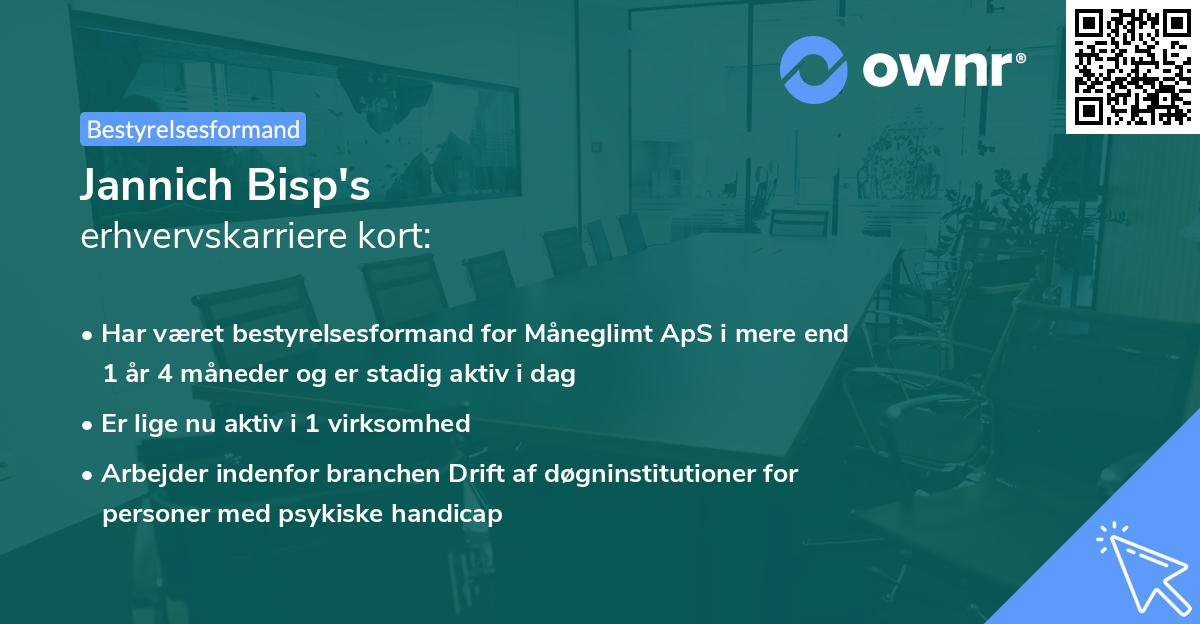 ownr®

Bestyrelsesformand

Jannich Bisp's
erhvervskarriere kort:

• Har været bestyrelsesformand for Måneglimt ApS i mere end 1 år 4 måneder og er stadig aktiv i dag
• Er lige nu aktiv i 1 virksomhed
• Arbejder indenfor branchen Drift af døgninstitutioner for personer med psykiske handicap